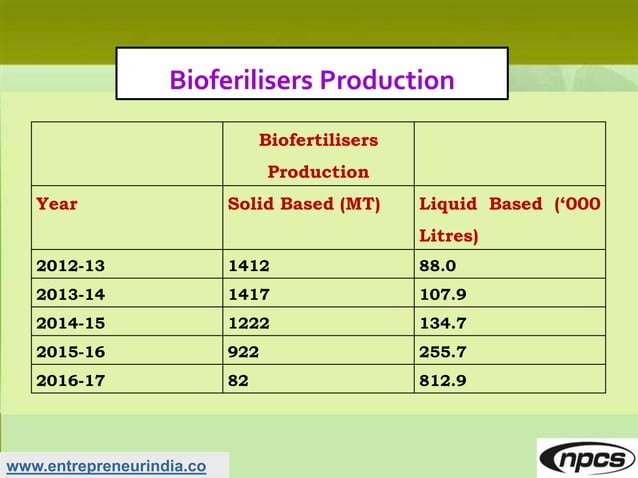 Bioferilisers Production

| | Biofertilisers Production | |
|---|---|---|
| Year | Solid Based (MT) | Liquid Based ('000 Litres) |
| 2012-13 | 1412 | 88.0 |
| 2013-14 | 1417 | 107.9 |
| 2014-15 | 1222 | 134.7 |
| 2015-16 | 922 | 255.7 |
| 2016-17 | 82 | 812.9 |

www.entrepreneurindia.co

npcs